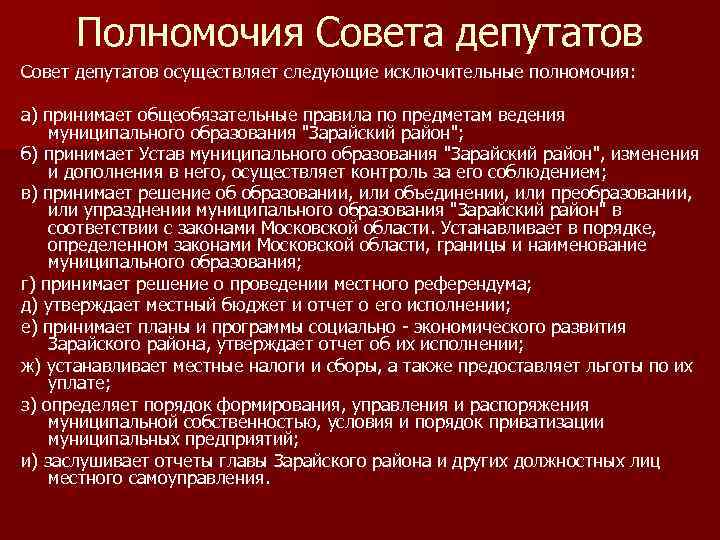 Полномочия Совета депутатов

Совет депутатов осуществляет следующие исключительные полномочия:

а) принимает общеобязательные правила по предметам ведения муниципального образования "Зарайский район";

б) принимает Устав муниципального образования "Зарайский район", изменения и дополнения в него, осуществляет контроль за его соблюдением;

в) принимает решение об образовании, или объединении, или преобразовании, или упразднении муниципального образования "Зарайский район" в соответствии с законами Московской области. Устанавливает в порядке, определенном законами Московской области, границы и наименование муниципального образования;

г) принимает решение о проведении местного референдума;

д) утверждает местный бюджет и отчет о его исполнении;

е) принимает планы и программы социально - экономического развития Зарайского района, утверждает отчет об их исполнении;

ж) устанавливает местные налоги и сборы, а также предоставляет льготы по их уплате;

з) определяет порядок формирования, управления и распоряжения муниципальной собственностью, условия и порядок приватизации муниципальных предприятий;

и) заслушивает отчеты главы Зарайского района и других должностных лиц местного самоуправления.